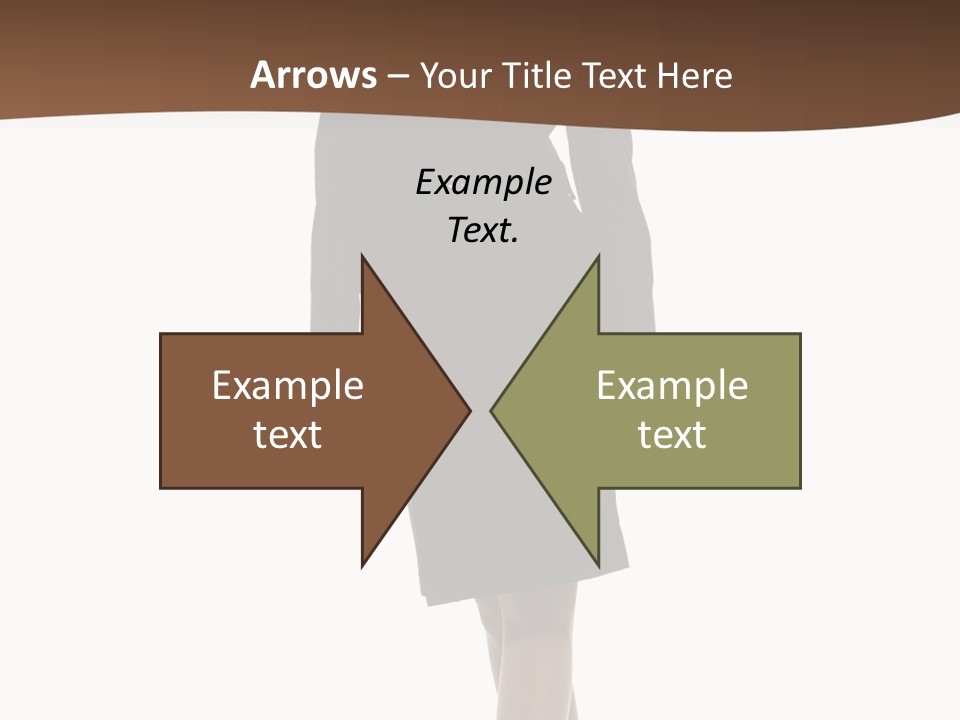 Arrows – Your Title Text Here

Example Text.

Example text

Example text